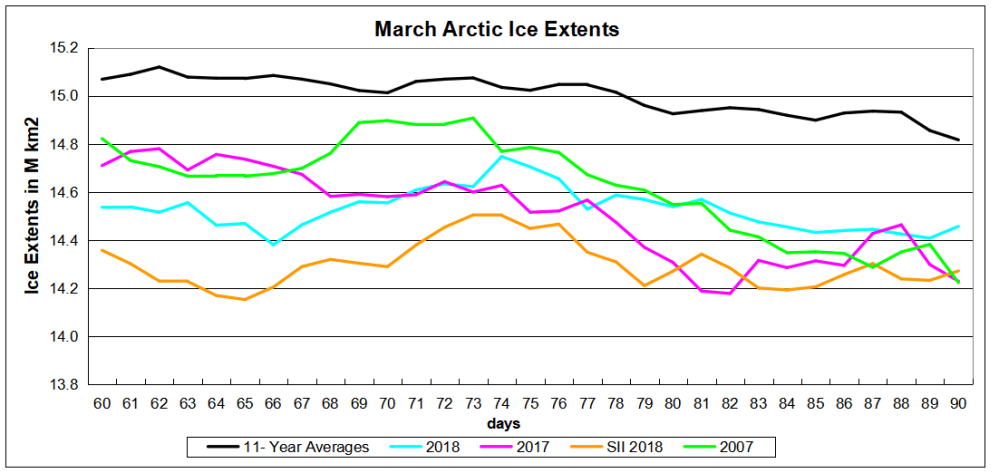 March Arctic Ice Extents

Ice Extents in M km2

15.2
15.0
14.8
14.6
14.4
14.2
14.0
13.8

60 61 62 63 64 65 66 67 68 69 70 71 72 73 74 75 76 77 78 79 80 81 82 83 84 85 86 87 88 89 90

days

11- Year Averages
2018
2017
SII 2018
2007